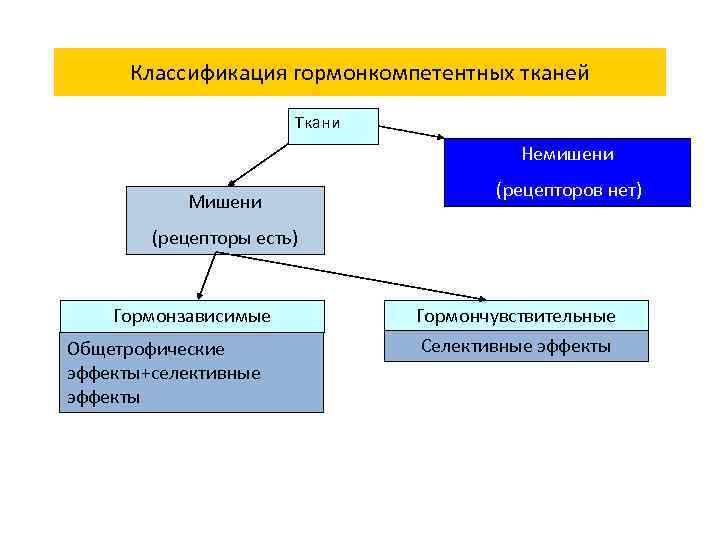 Классификация гормонкомпетентных тканей

Ткани

Немишени

(рецепторов нет)

Мишени

(рецепторы есть)

Гормонзависимые

Общетрофические эффекты+селективные эффекты

Гормончувствительные

Селективные эффекты